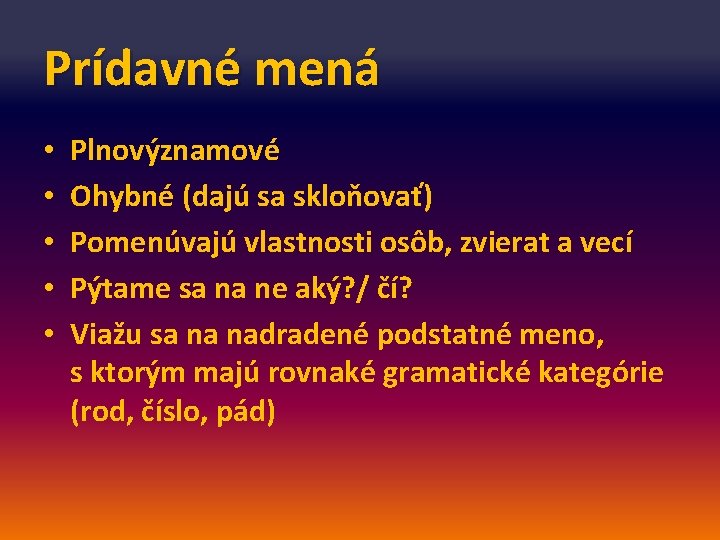 Prídavné mená

• Plnovýznamové
• Ohybné (dajú sa skloňovať)
• Pomenúvajú vlastnosti osôb, zvierat a vecí
• Pýtame sa na ne aký?/ čí?
• Viažu sa na nadradené podstatné meno, s ktorým majú rovnaké gramatické kategórie (rod, číslo, pád)